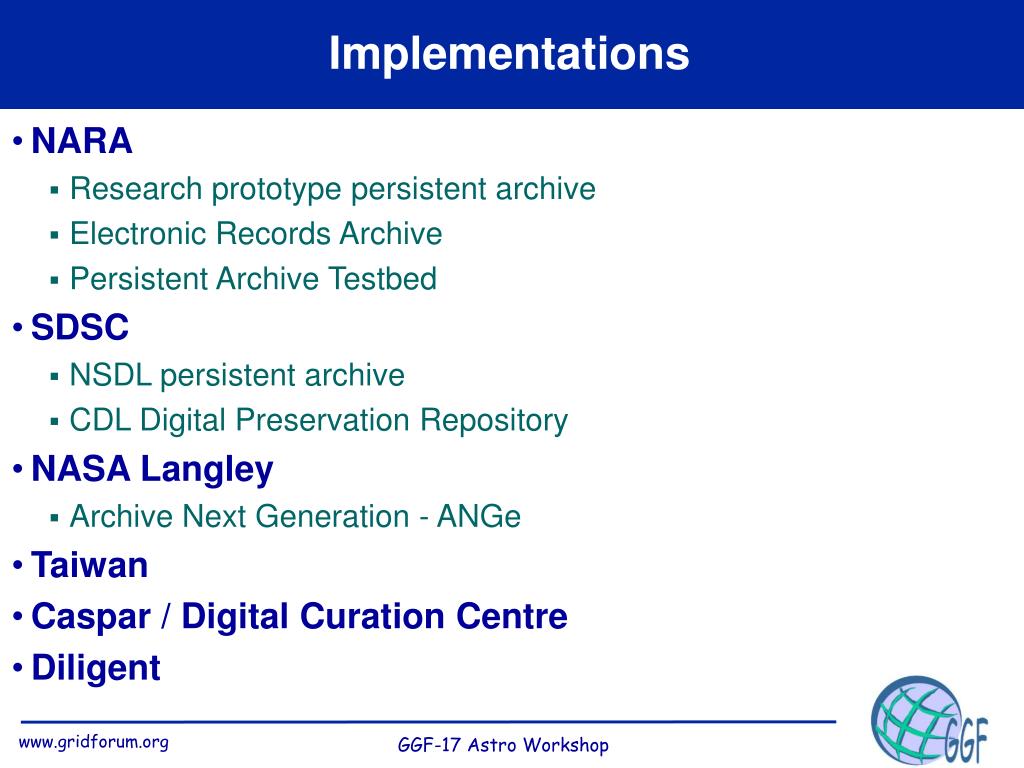 Implementations

• NARA
▪ Research prototype persistent archive
▪ Electronic Records Archive
▪ Persistent Archive Testbed
• SDSC
▪ NSDL persistent archive
▪ CDL Digital Preservation Repository
• NASA Langley
▪ Archive Next Generation - ANGe
• Taiwan
• Caspar / Digital Curation Centre
• Diligent

www.gridforum.org

GGF-17 Astro Workshop

GGF